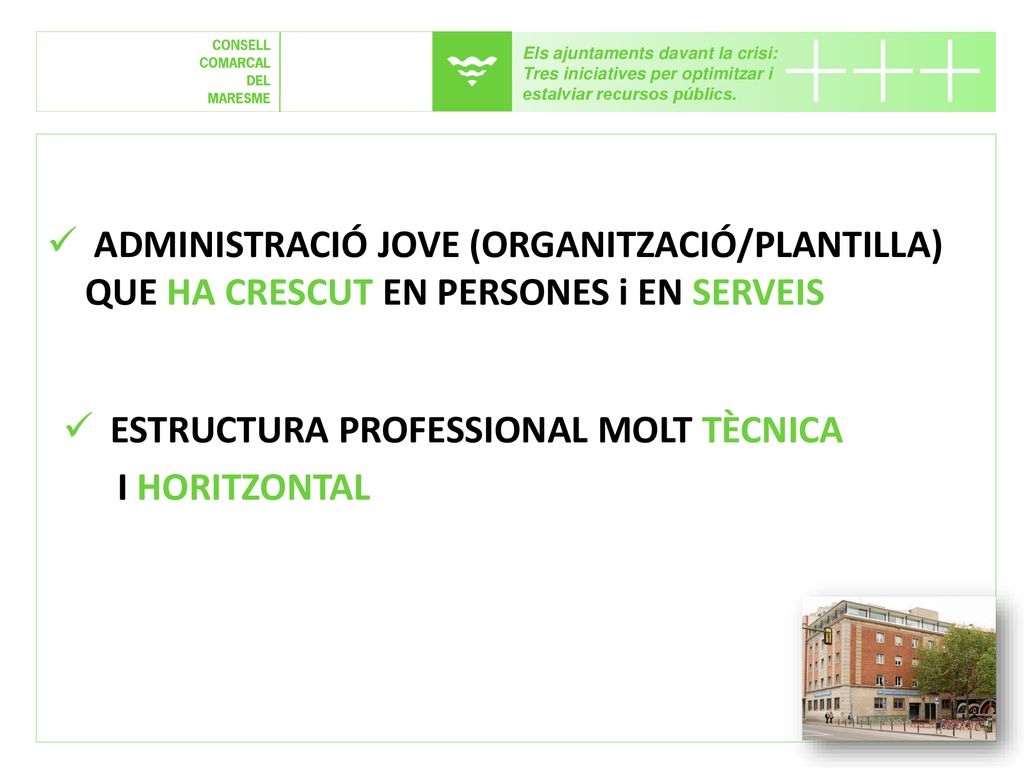 CONSELL COMARCAL DEL MARESME

Els ajuntaments davant la crisi: Tres iniciatives per optimitzar i estalviar recursos públics.

✓ ADMINISTRACIÓ JOVE (ORGANITZACIÓ/PLANTILLA) QUE HA CRESCUT EN PERSONES i EN SERVEIS

✓ ESTRUCTURA PROFESSIONAL MOLT TÈCNICA I HORITZONTAL